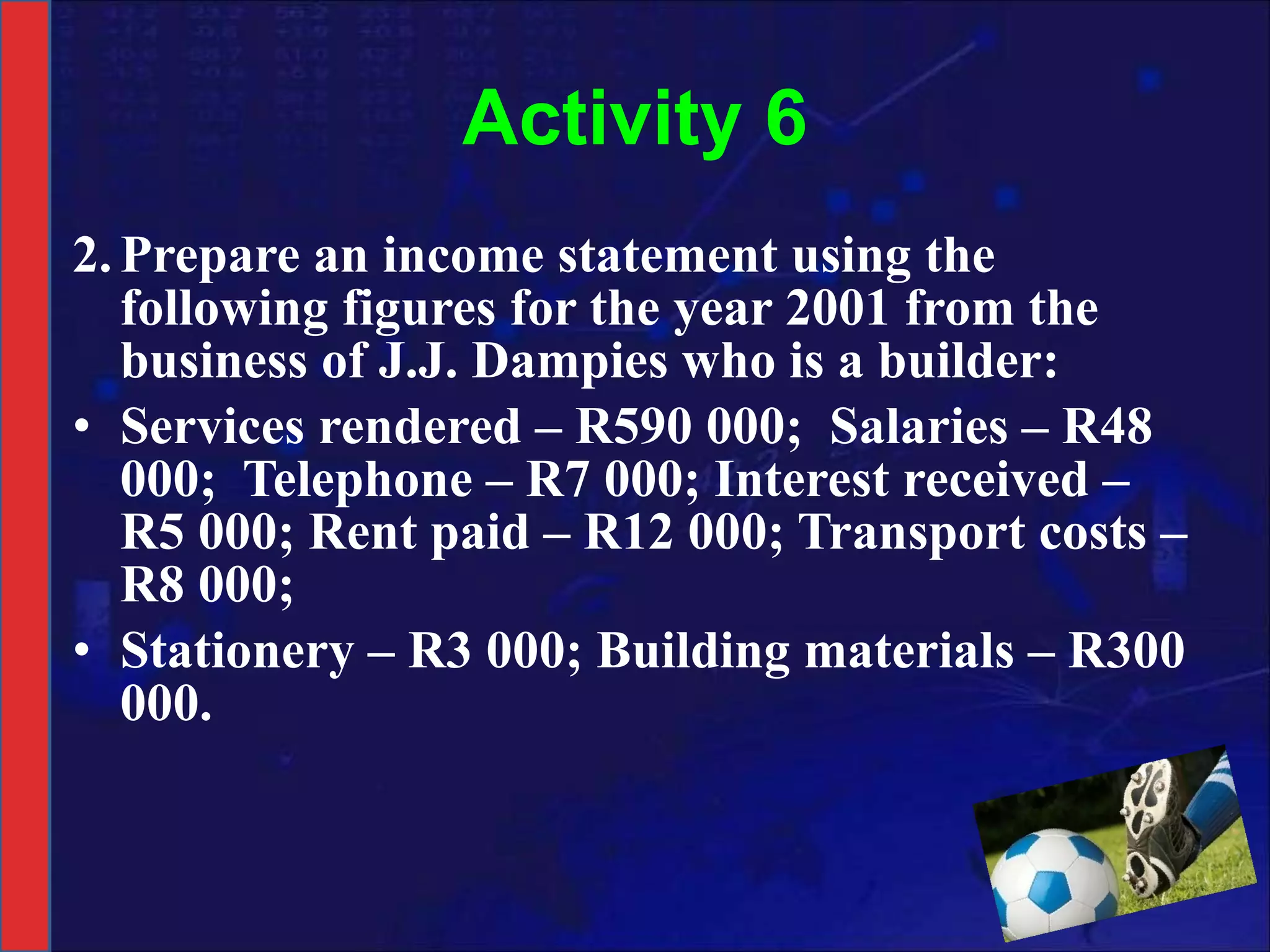 Activity 6

2. Prepare an income statement using the following figures for the year 2001 from the business of J.J. Dampies who is a builder:

• Services rendered – R590 000; Salaries – R48 000; Telephone – R7 000; Interest received – R5 000; Rent paid – R12 000; Transport costs – R8 000;

• Stationery – R3 000; Building materials – R300 000.